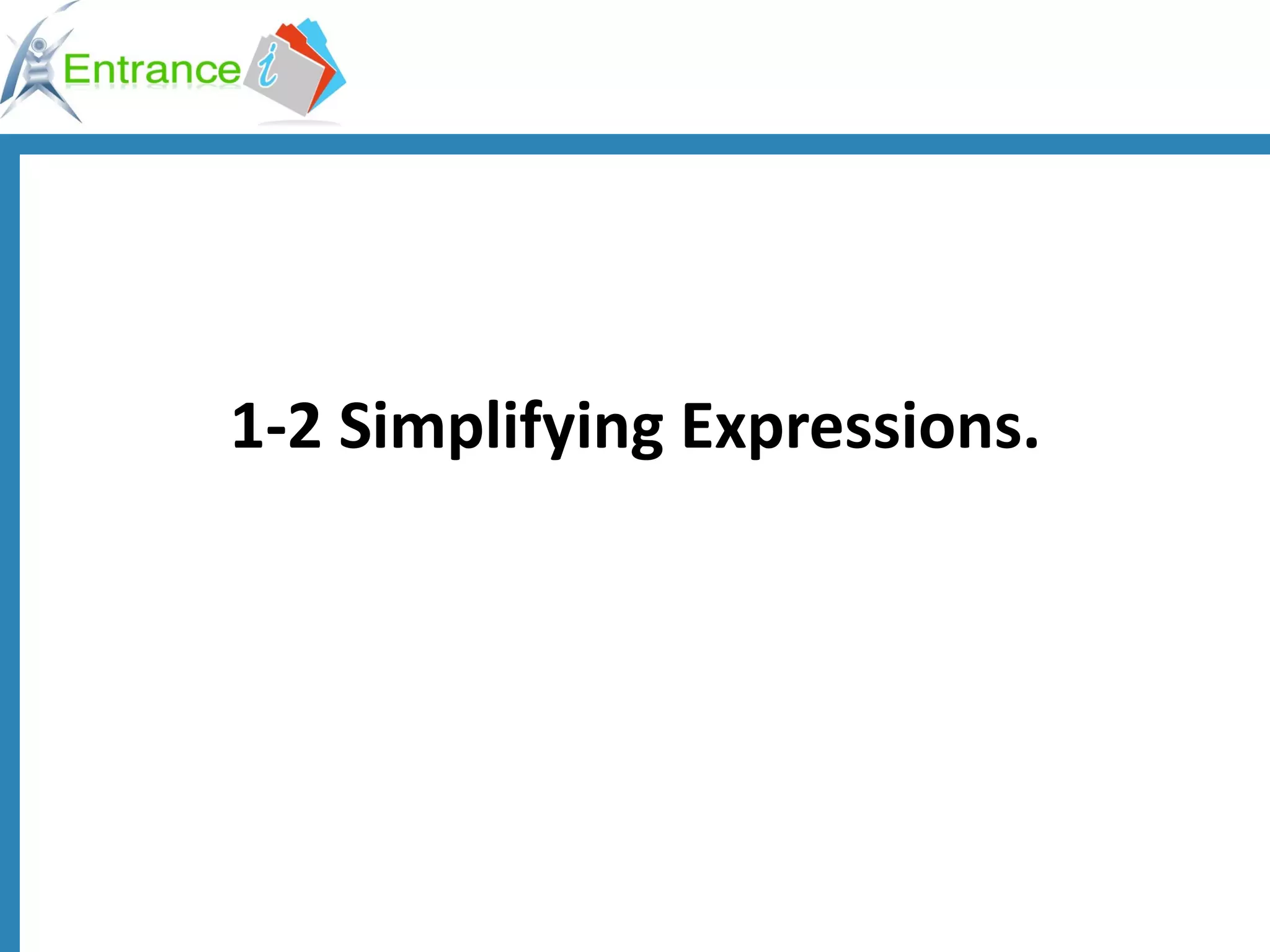 Entrance i

1-2 Simplifying Expressions.